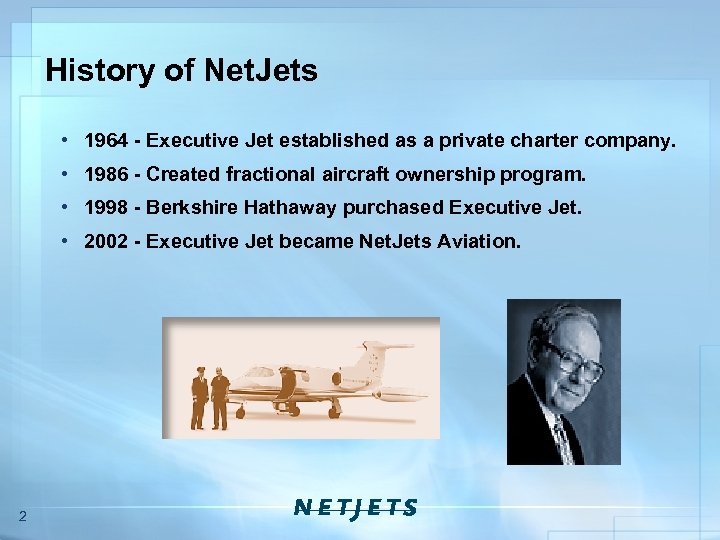 History of NetJets

• 1964 - Executive Jet established as a private charter company.
• 1986 - Created fractional aircraft ownership program.
• 1998 - Berkshire Hathaway purchased Executive Jet.
• 2002 - Executive Jet became NetJets Aviation.

2

NETJETS